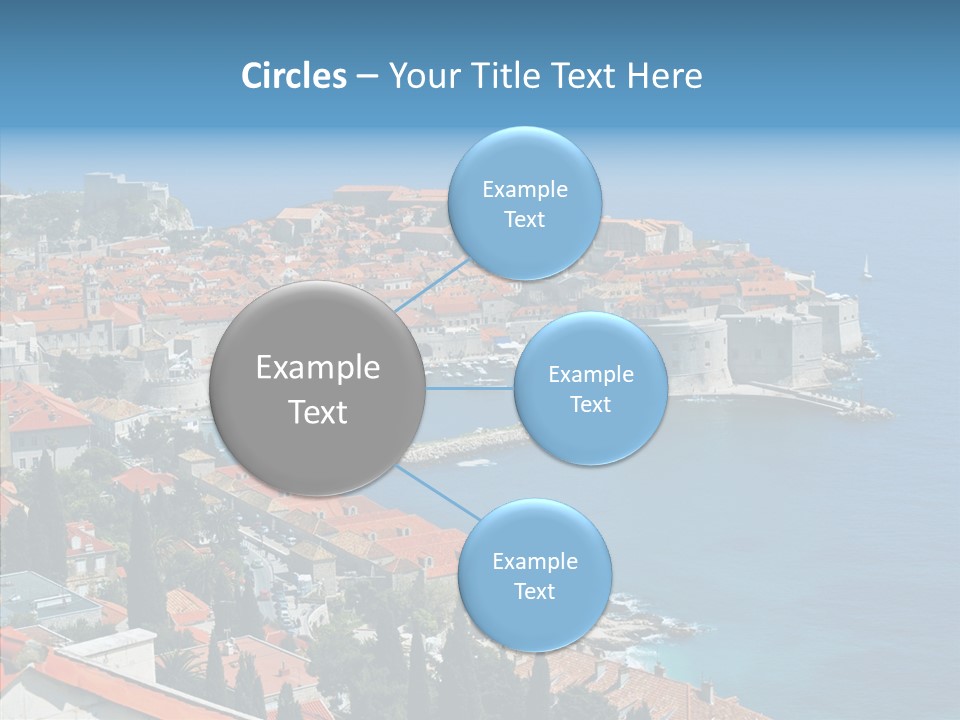 Circles – Your Title Text Here

Example Text

Example Text

Example Text

Example Text